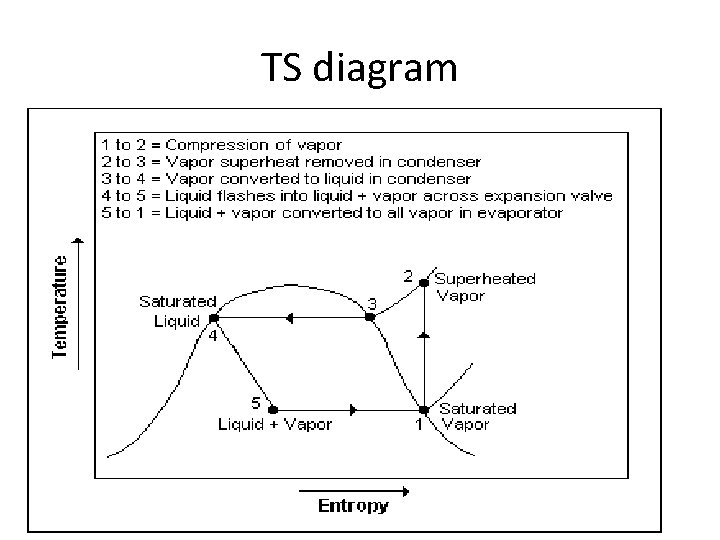 TS diagram

1 to 2 = Compression of vapor
2 to 3 = Vapor superheat removed in condenser
3 to 4 = Vapor converted to liquid in condenser
4 to 5 = Liquid flashes into liquid + vapor across expansion valve
5 to 1 = Liquid + vapor converted to all vapor in evaporator

Temperature

2 Superheated Vapor

Saturated Liquid

3

4

5

Liquid + Vapor

1

Saturated Vapor

Entropy